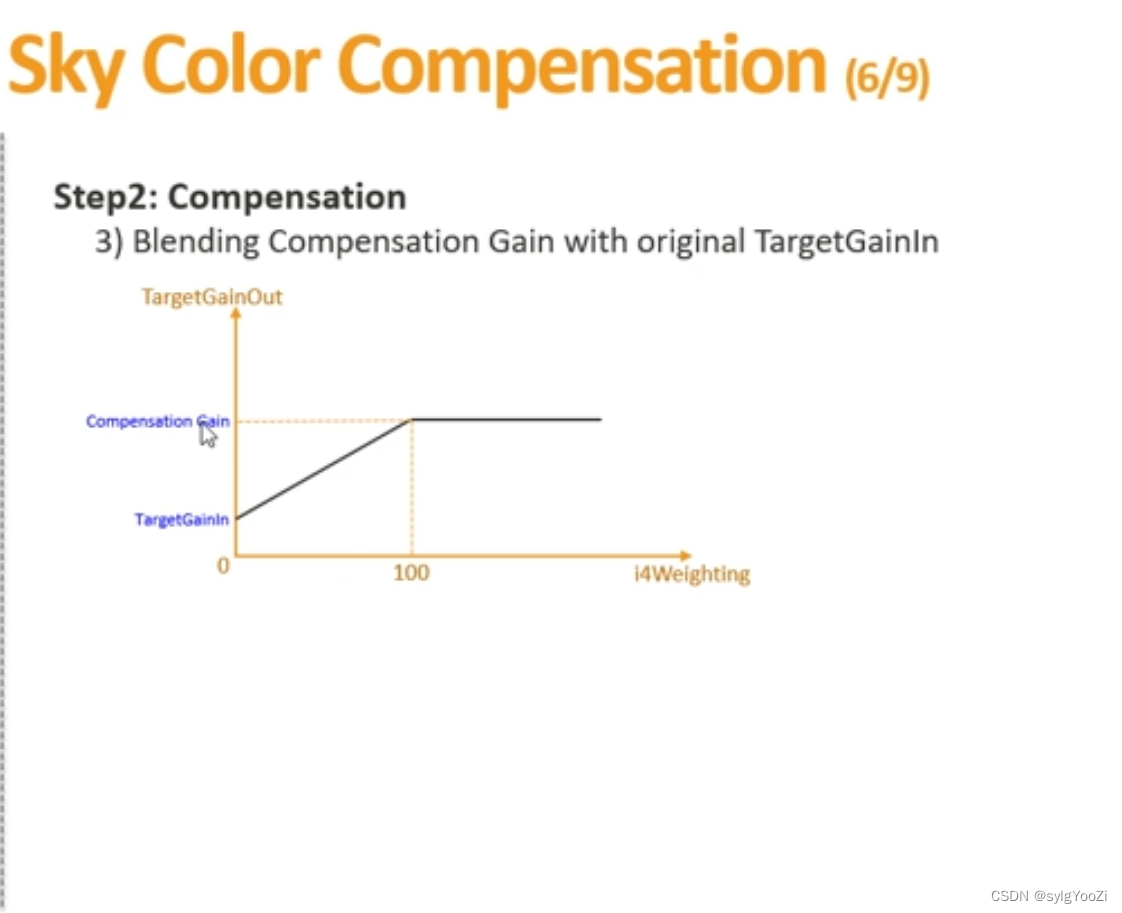 Sky Color Compensation (6/9)

Step2: Compensation

3) Blending Compensation Gain with original TargetGainIn

TargetGainOut

Compensation Gain

TargetGainIn

0

100

i4Weighting

CSDN @sylgYooZi